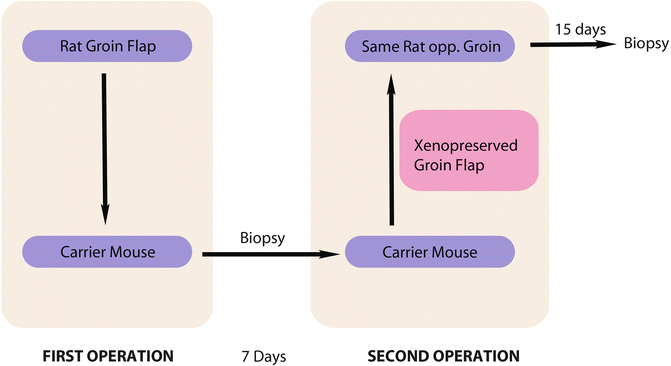 Rat Groin Flap

Carrier Mouse

Biopsy

Same Rat opp. Groin

15 days

Biopsy

Xenopreserved Groin Flap

Carrier Mouse

FIRST OPERATION

7 Days

SECOND OPERATION